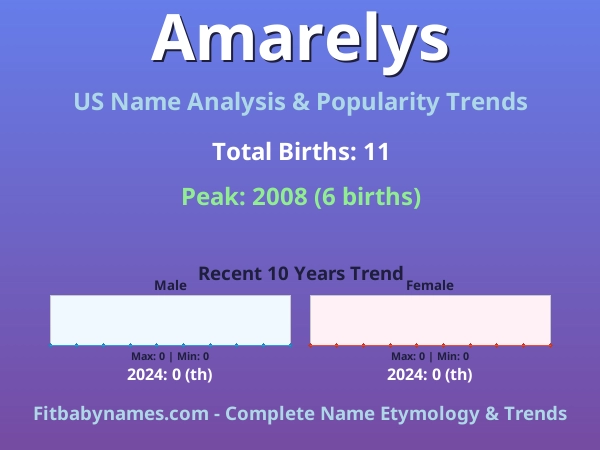 Amarelys

US Name Analysis & Popularity Trends

Total Births: 11

Peak: 2008 (6 births)

Recent 10 Years Trend

Male

Max: 0 | Min: 0

2024: 0 (th)

Female

Max: 0 | Min: 0

2024: 0 (th)

Fitbabynames.com - Complete Name Etymology & Trends